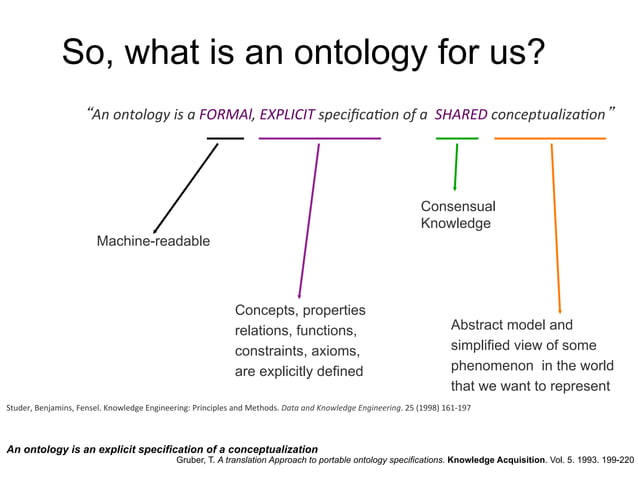 So, what is an ontology for us?

"An ontology is a FORMAl, EXPLICIT specification of a SHARED conceptualization"

Machine-readable

Consensual Knowledge

Concepts, properties relations, functions, constraints, axioms, are explicitly defined

Abstract model and simplified view of some phenomenon in the world that we want to represent

Studer, Benjamins, Fensel. Knowledge Engineering: Principles and Methods. Data and Knowledge Engineering. 25 (1998) 161-197

An ontology is an explicit specification of a conceptualization
Gruber, T. A translation Approach to portable ontology specifications. Knowledge Acquisition. Vol. 5. 1993. 199-220